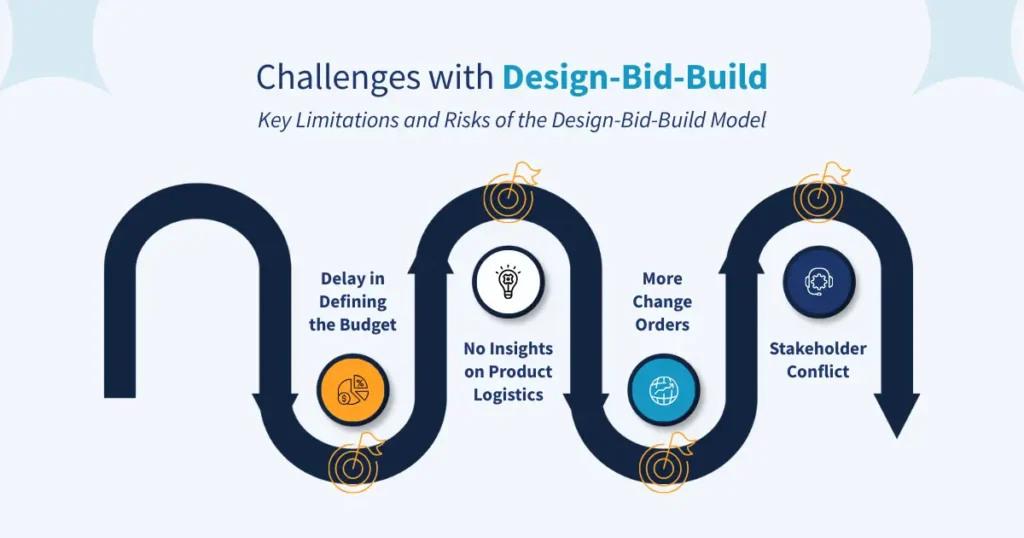 Challenges with Design-Bid-Build

Key Limitations and Risks of the Design-Bid-Build Model

Delay in Defining the Budget

No Insights on Product Logistics

More Change Orders

Stakeholder Conflict